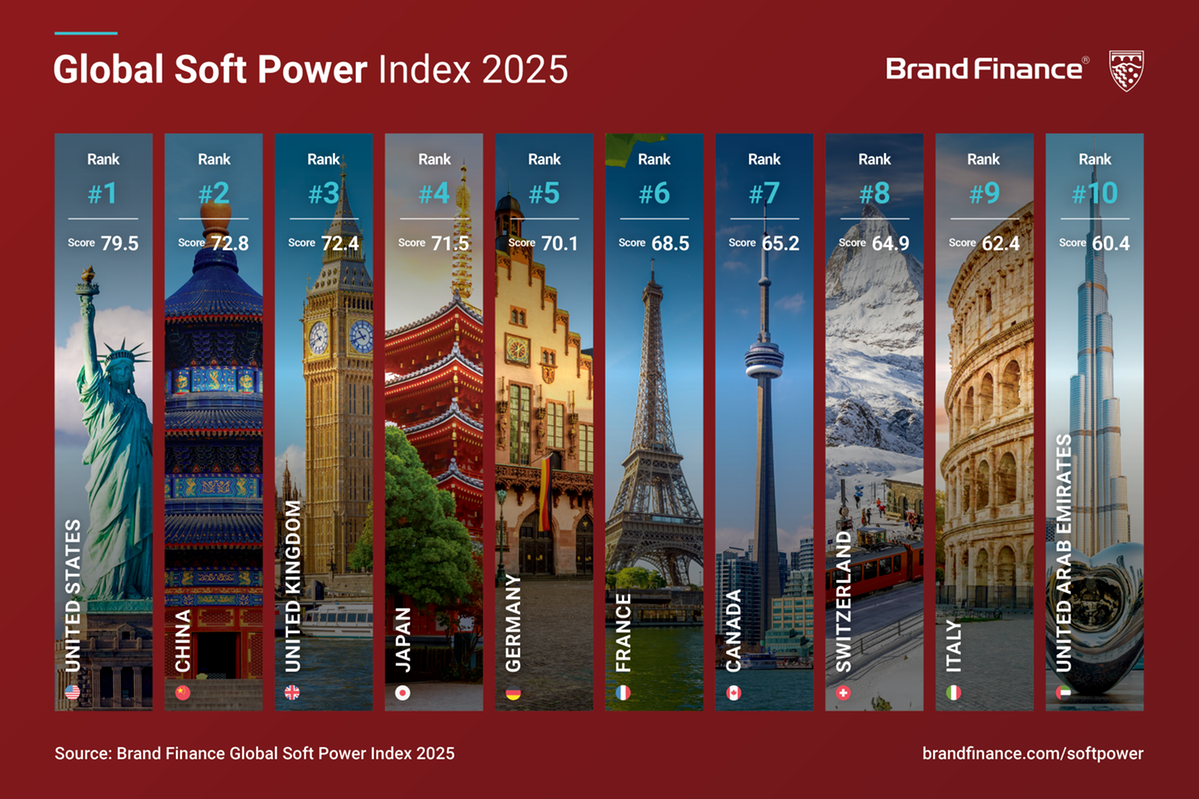 Global Soft Power Index 2025

Brand Finance®

Rank
#1
Score 79.5
UNITED STATES

Rank
#2
Score 72.8
CHINA

Rank
#3
Score 72.4
UNITED KINGDOM

Rank
#4
Score 71.5
JAPAN

Rank
#5
Score 70.1
GERMANY

Rank
#6
Score 68.5
FRANCE

Rank
#7
Score 65.2
CANADA

Rank
#8
Score 64.9
SWITZERLAND

Rank
#9
Score 62.4
ITALY

Rank
#10
Score 60.4
UNITED ARAB EMIRATES

Source: Brand Finance Global Soft Power Index 2025

brandfinance.com/softpower